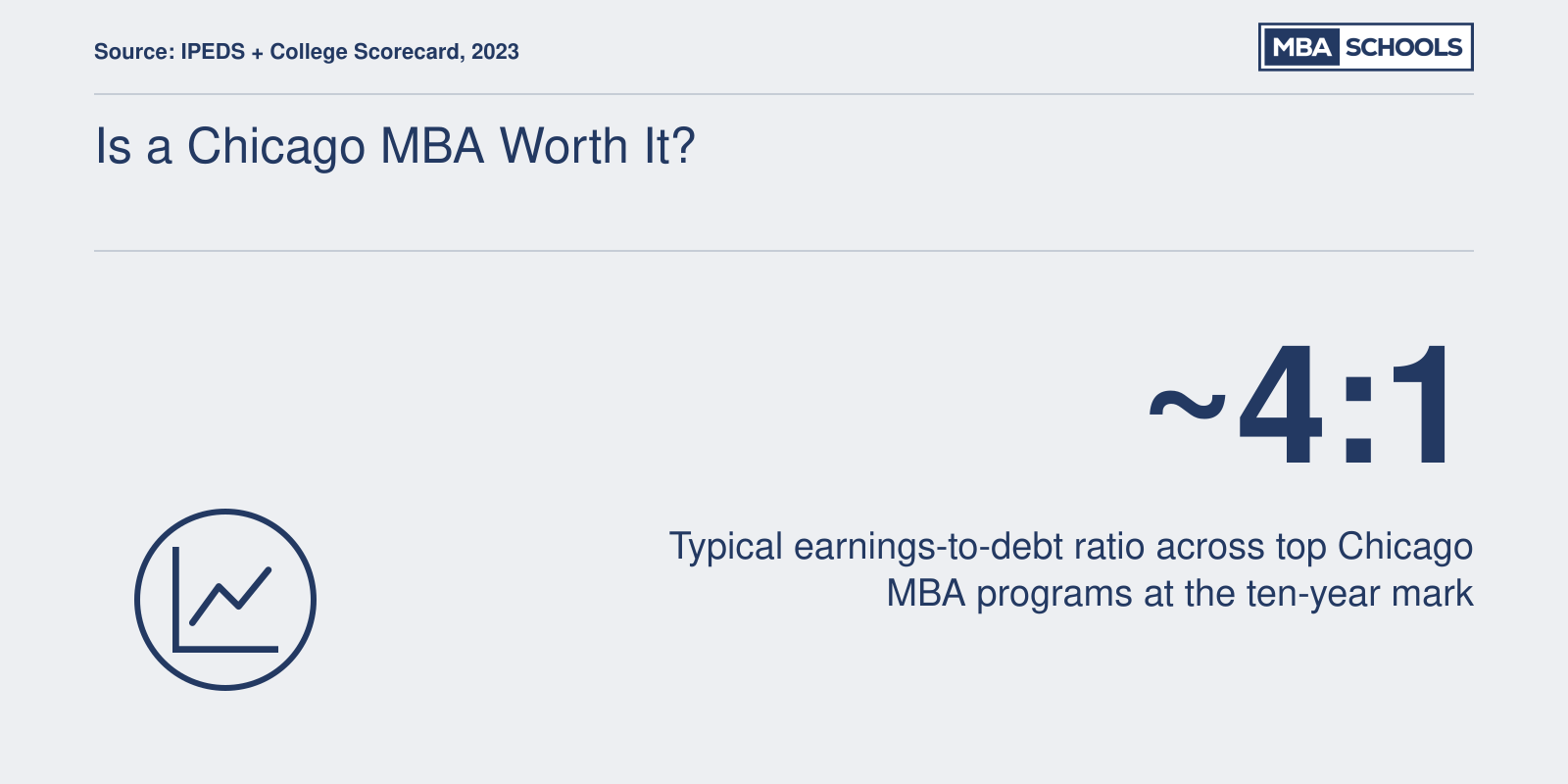 Source: IPEDS + College Scorecard, 2023

MBA SCHOOLS

Is a Chicago MBA Worth It?

~4:1

Typical earnings-to-debt ratio across top Chicago MBA programs at the ten-year mark